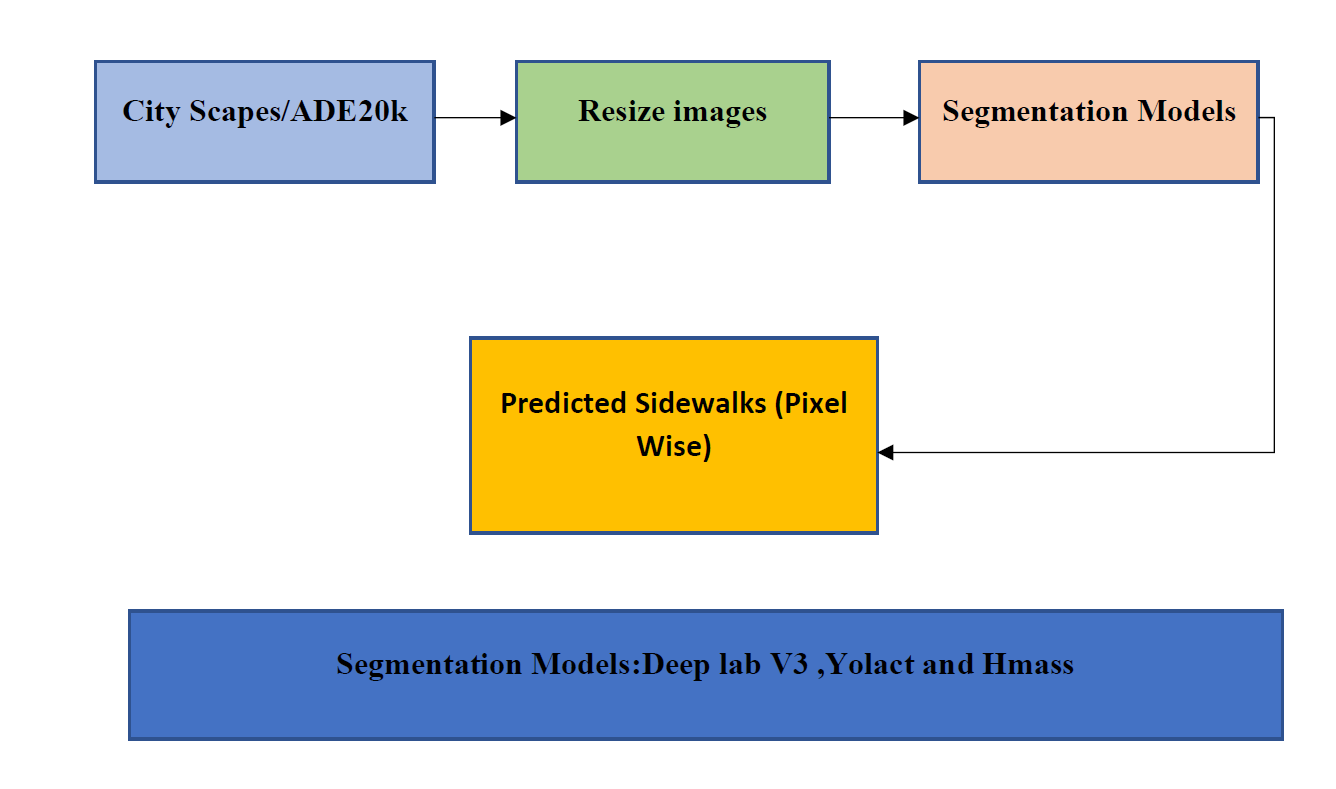 City Scapes/ADE20k

Resize images

Segmentation Models

Predicted Sidewalks (Pixel Wise)

Segmentation Models:Deep lab V3 ,Yolact and Hmass